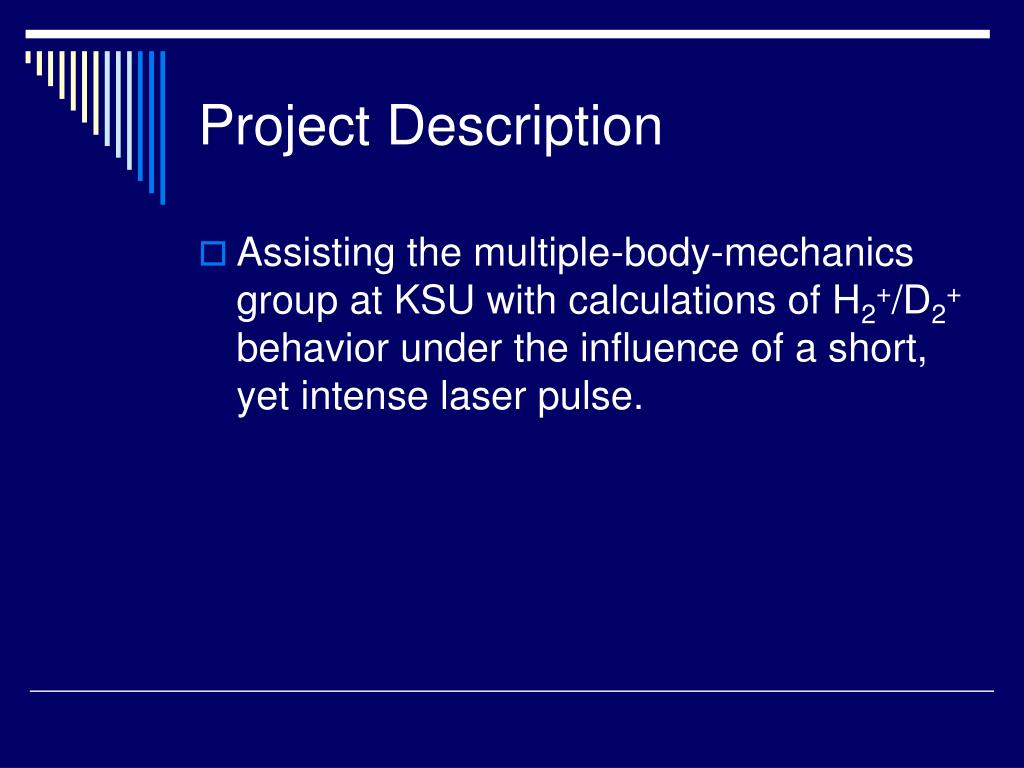 Project Description

Assisting the multiple-body-mechanics group at KSU with calculations of $H_2^+/D_2^+$ behavior under the influence of a short, yet intense laser pulse.